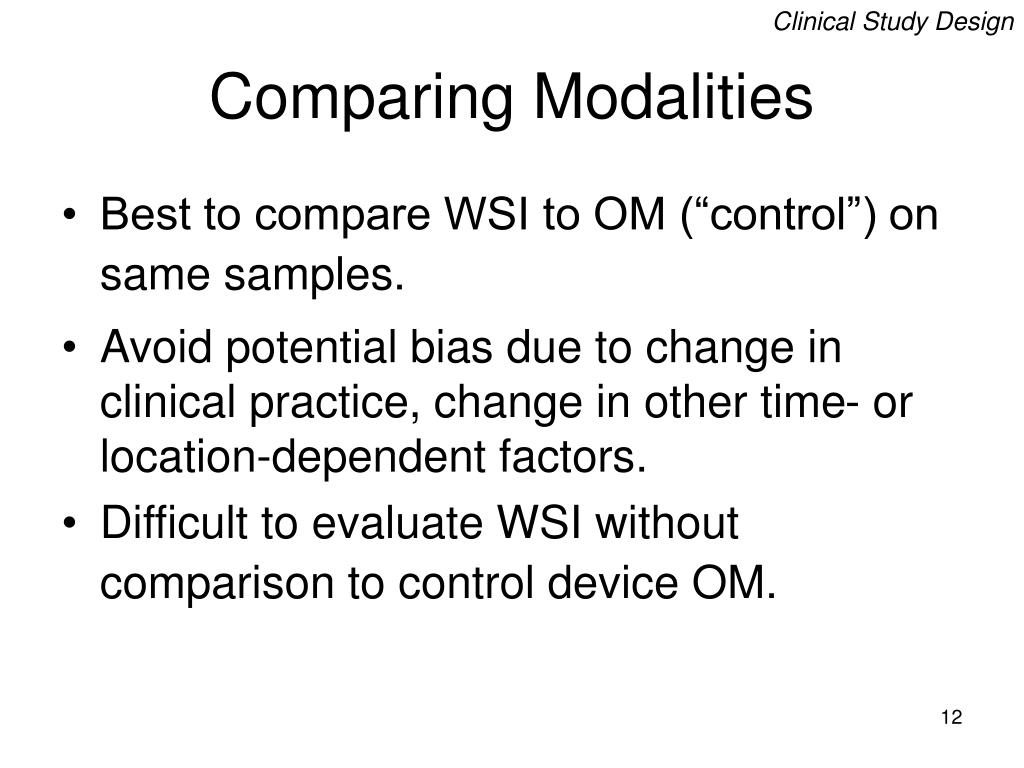 Clinical Study Design

Comparing Modalities

• Best to compare WSI to OM (“control”) on same samples.

• Avoid potential bias due to change in clinical practice, change in other time- or location-dependent factors.

• Difficult to evaluate WSI without comparison to control device OM.

12